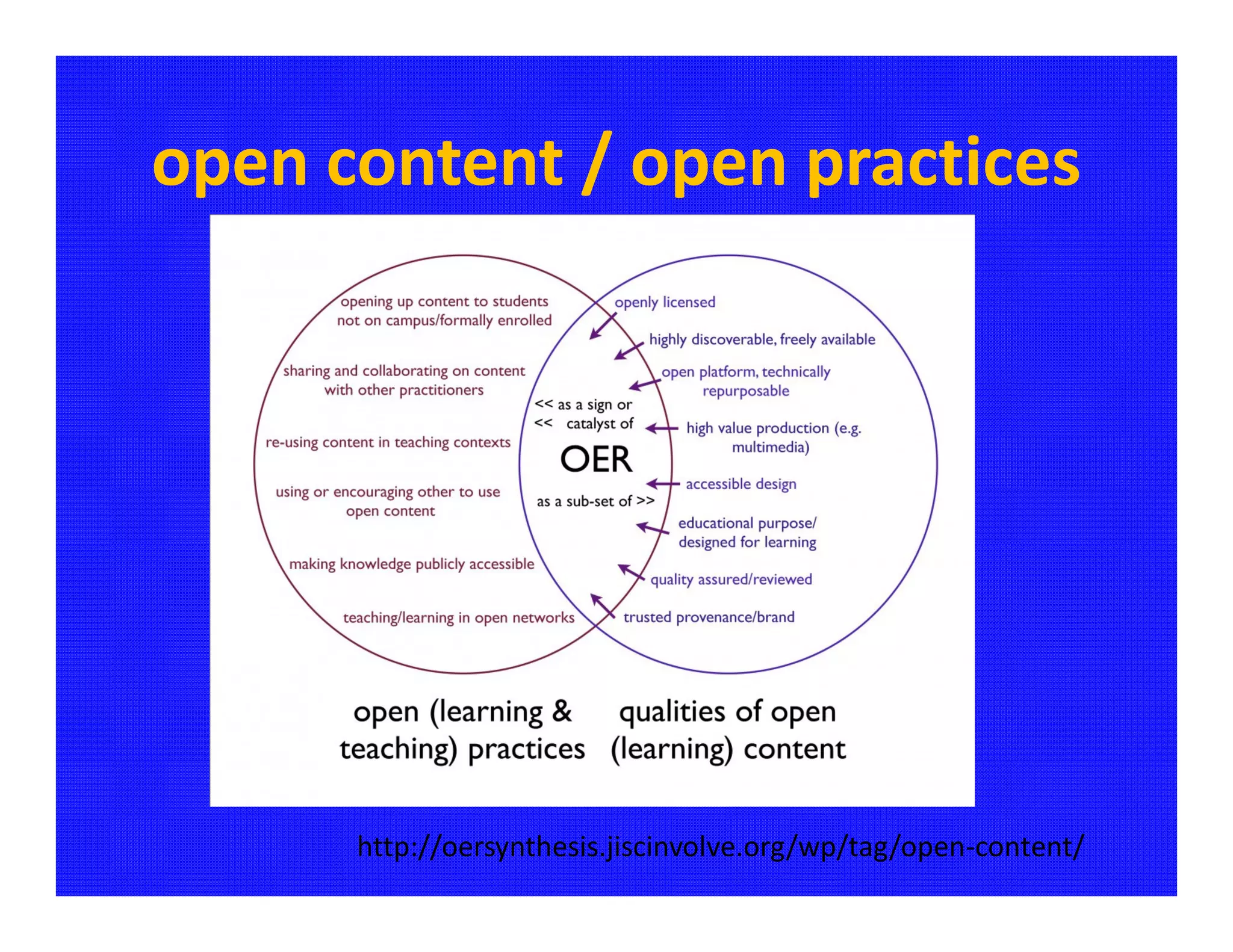 open content / open practices

opening up content to students not on campus/formally enrolled

sharing and collaborating on content with other practitioners

re-using content in teaching contexts

using or encouraging other to use open content

making knowledge publicly accessible

teaching/learning in open networks

<< as a sign or
<< catalyst of

OER

as a sub-set of >>

openly licensed

highly discoverable, freely available

open platform, technically repurposable

high value production (e.g. multimedia)

accessible design

educational purpose/ designed for learning

quality assured/reviewed

trusted provenance/brand

open (learning & teaching) practices

qualities of open (learning) content

http://oersynthesis.jiscinvolve.org/wp/tag/open-content/